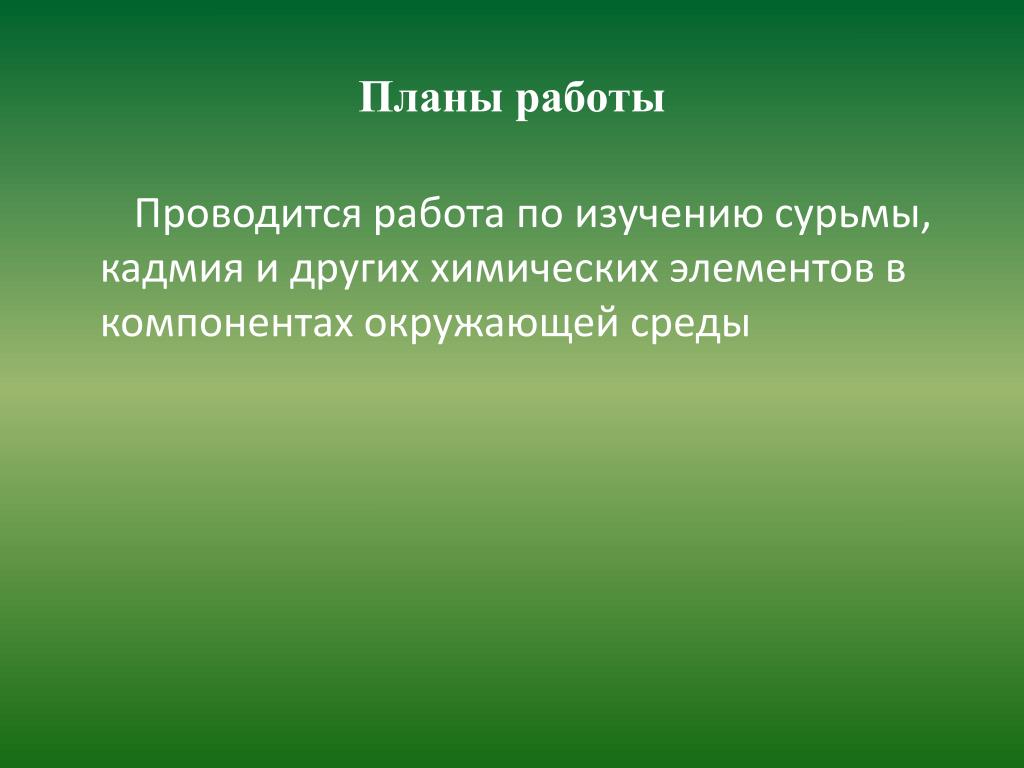 Планы работы

Проводится работа по изучению сурьмы, кадмия и других химических элементов в компонентах окружающей среды